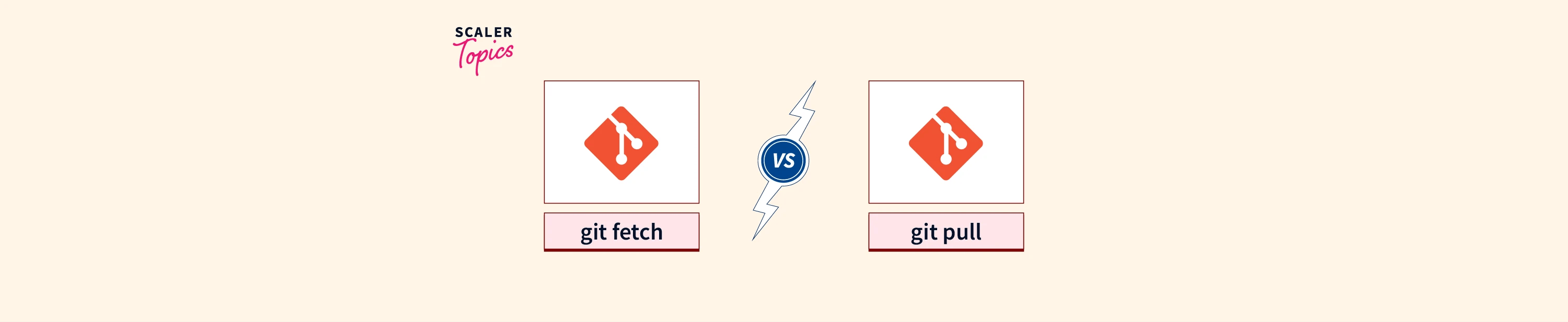 SCALER
Topics

git fetch

VS

git pull